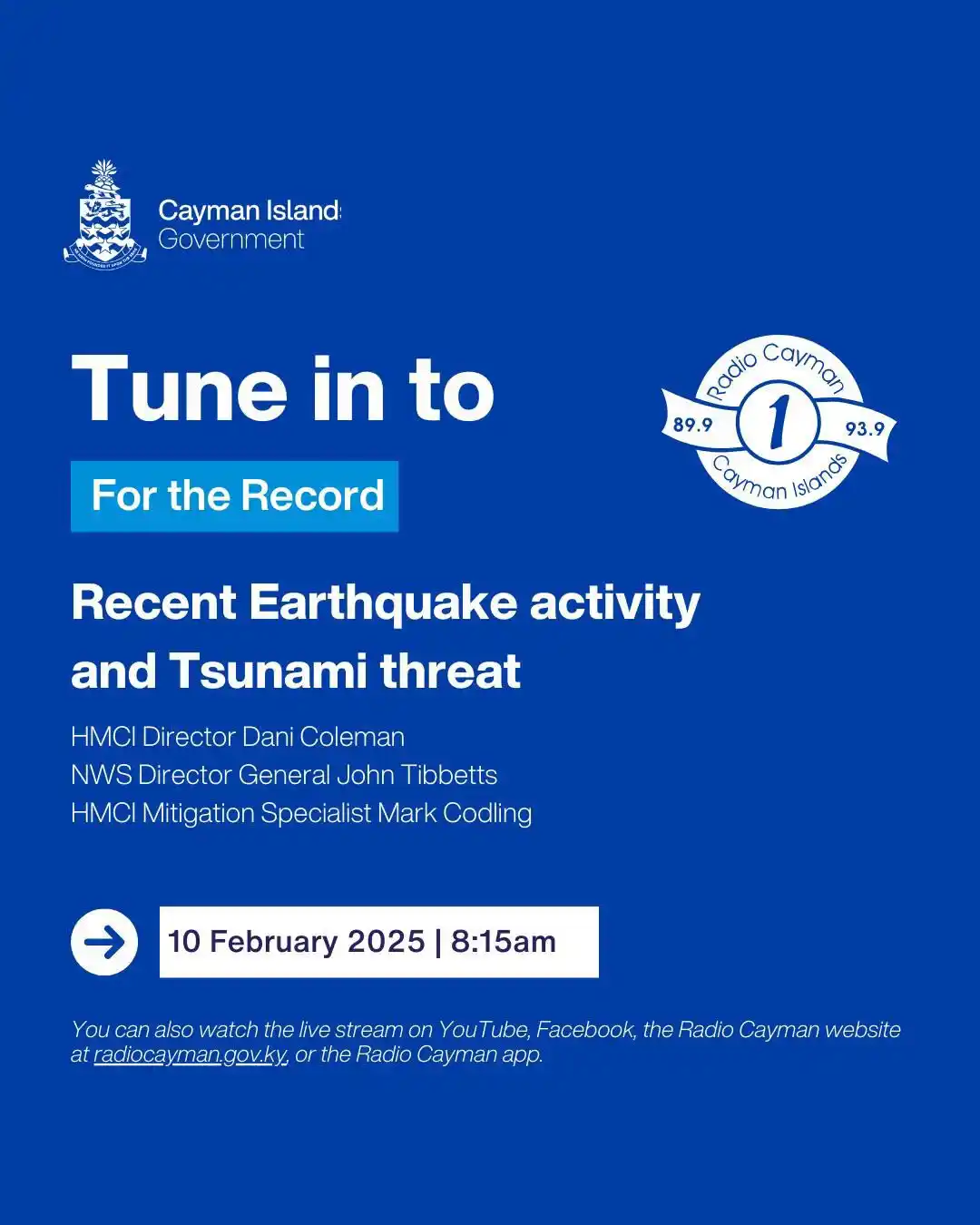 Cayman Islands
Government

Tune in to

For the Record

Radio Cayman
89.9
1
93.9
Cayman Islands

Recent Earthquake activity and Tsunami threat

HMCI Director Dani Coleman
NWS Director General John Tibbetts
HMCI Mitigation Specialist Mark Codling

10 February 2025 | 8:15am

You can also watch the live stream on YouTube, Facebook, the Radio Cayman website at radiocayman.gov.ky, or the Radio Cayman app.